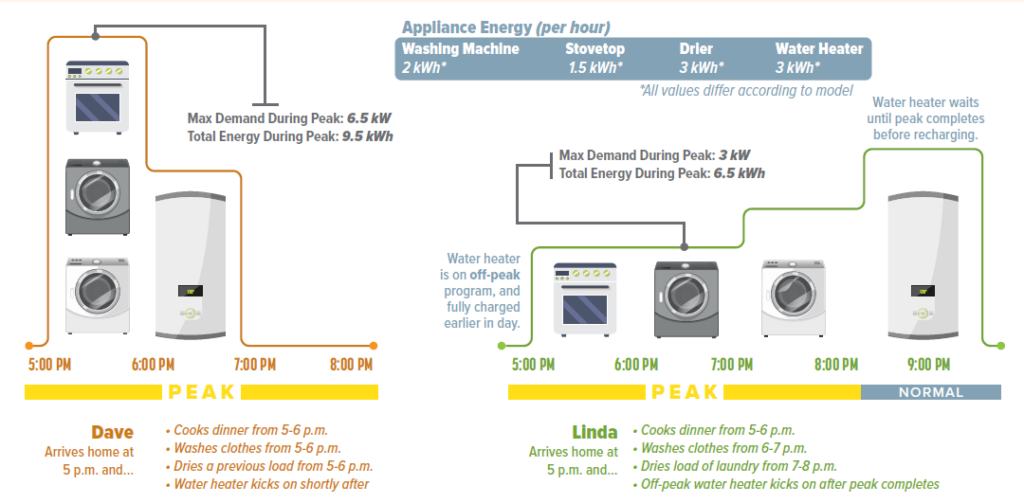 Appliance Energy (per hour)

| Washing Machine | Stovetop | Drier | Water Heater |
|---|---|---|---|
| 2 kWh* | 1.5 kWh* | 3 kWh* | 3 kWh* |

*All values differ according to model

Max Demand During Peak: 6.5 kW
Total Energy During Peak: 9.5 kWh

5:00 PM 6:00 PM 7:00 PM 8:00 PM

PEAK

Dave
Arrives home at 5 p.m. and...
• Cooks dinner from 5-6 p.m.
• Washes clothes from 5-6 p.m.
• Dries a previous load from 5-6 p.m.
• Water heater kicks on shortly after

Water heater waits until peak completes before recharging.

Max Demand During Peak: 3 kW
Total Energy During Peak: 6.5 kWh

Water heater is on off-peak program, and fully charged earlier in day.

5:00 PM 6:00 PM 7:00 PM 8:00 PM 9:00 PM

PEAK

NORMAL

Linda
Arrives home at 5 p.m. and...
• Cooks dinner from 5-6 p.m.
• Washes clothes from 6-7 p.m.
• Dries load of laundry from 7-8 p.m.
• Off-peak water heater kicks on after peak completes